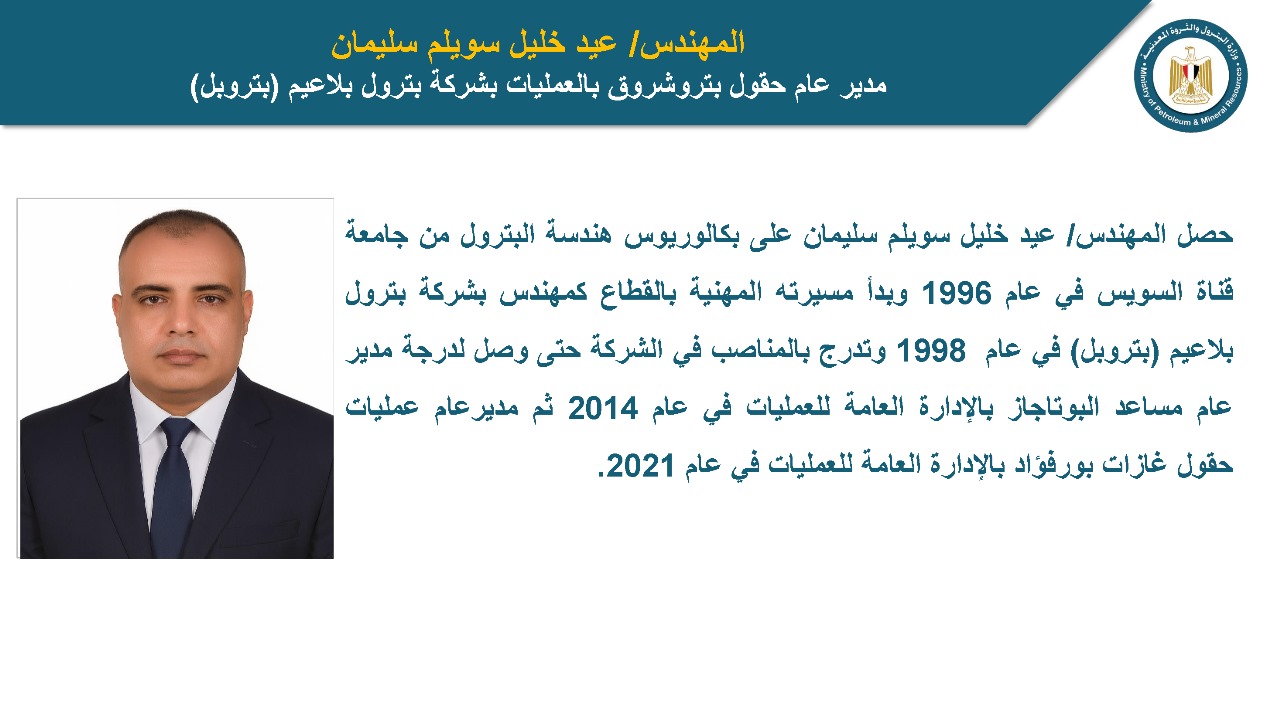 المهندس/ عيد خليل سويلم سليمان
مدير عام حقول بتروشروق بالعمليات بشركة بترول بلاعيم (بتروبل)

وزارة البترول والثروة المعدنية
Ministry of Petroleum & Mineral Resources

حصل المهندس/ عيد خليل سويلم سليمان على بكالوريوس هندسة البترول من جامعة قناة السويس في عام 1996 وبدأ مسيرته المهنية بالقطاع كمهندس بشركة بترول بلاعيم (بتروبل) في عام 1998 وتدرج بالمناصب في الشركة حتى وصل لدرجة مدير عام مساعد البوتاجاز بالإدارة العامة للعمليات في عام 2014 ثم مديرعام عمليات حقول غازات بورفؤاد بالإدارة العامة للعمليات في عام 2021.